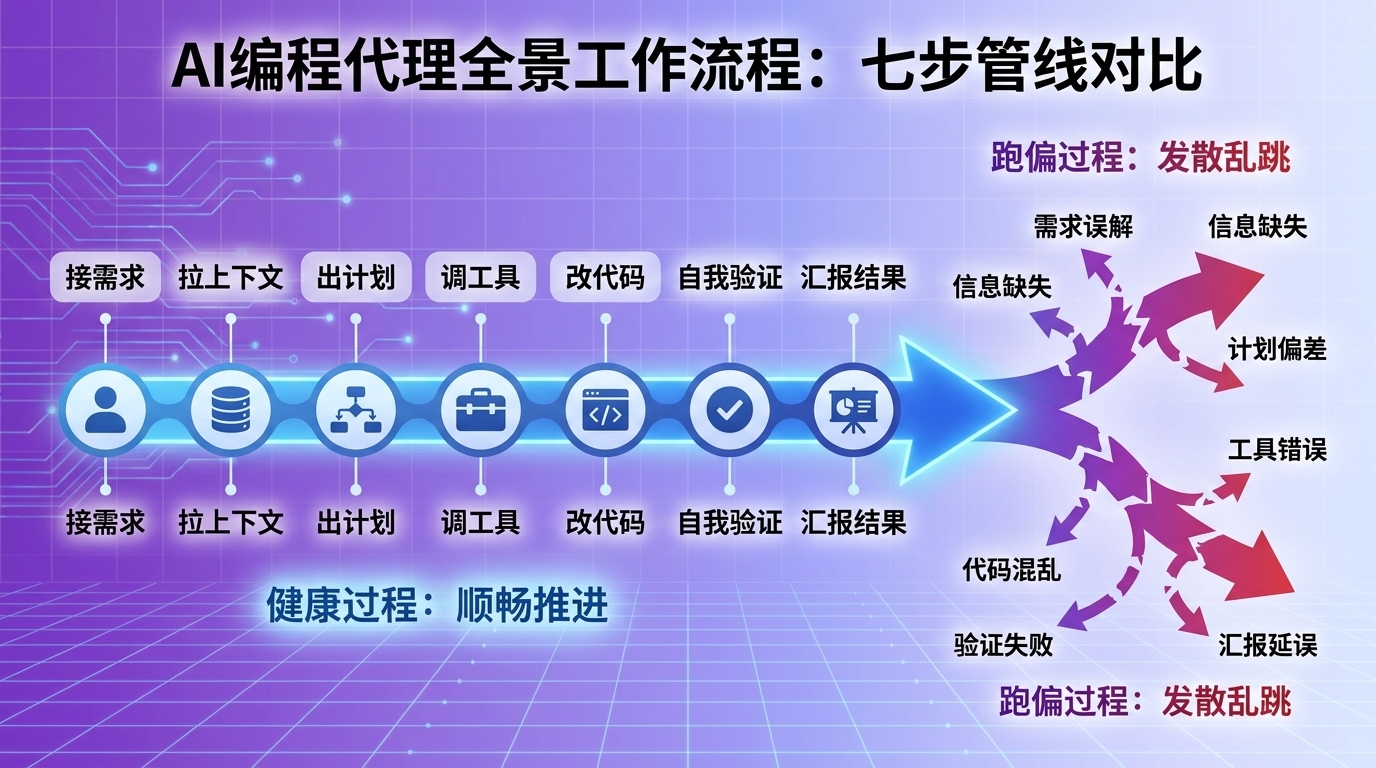 AI编程代理全景工作流程：七步管线对比

跑偏过程：发散乱跳

接需求 拉上下文 出计划 调工具 改代码 自我验证 汇报结果

接需求 拉上下文 出计划 调工具 改代码 自我验证 汇报结果

健康过程：顺畅推进

需求误解
信息缺失
信息缺失
计划偏差
工具错误
代码混乱
验证失败
汇报延误

跑偏过程：发散乱跳